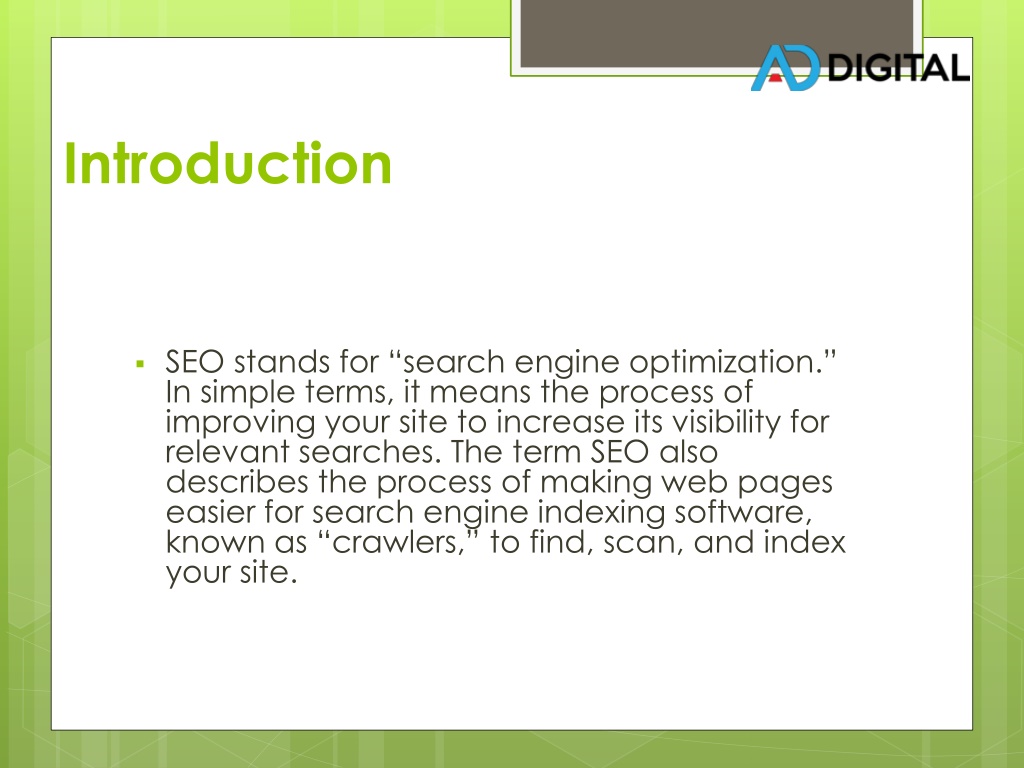 AD DIGITAL

Introduction

▪ SEO stands for “search engine optimization.” In simple terms, it means the process of improving your site to increase its visibility for relevant searches. The term SEO also describes the process of making web pages easier for search engine indexing software, known as “crawlers,” to find, scan, and index your site.